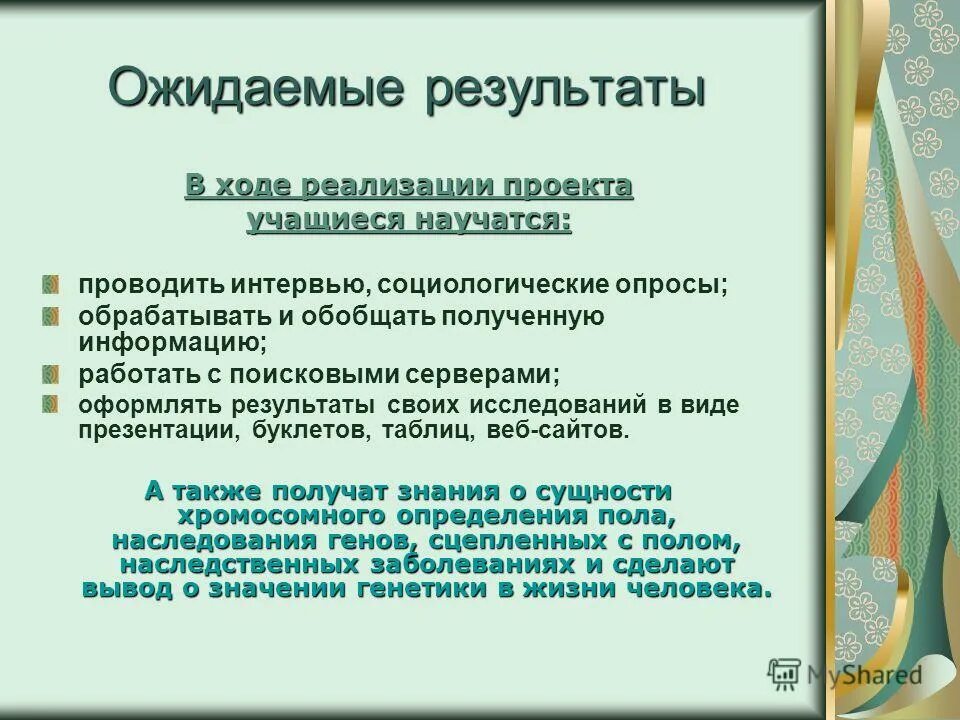 Ожидаемые результаты

В ходе реализации проекта учащиеся научатся:

проводить интервью, социологические опросы;

обрабатывать и обобщать полученную информацию;

работать с поисковыми серверами;

оформлять результаты своих исследований в виде презентации, буклетов, таблиц, веб-сайтов.

А также получат знания о сущности хромосомного определения пола, наследования генов, сцепленных с полом, наследственных заболеваниях и сделают вывод о значении генетики в жизни человека.

MyShared